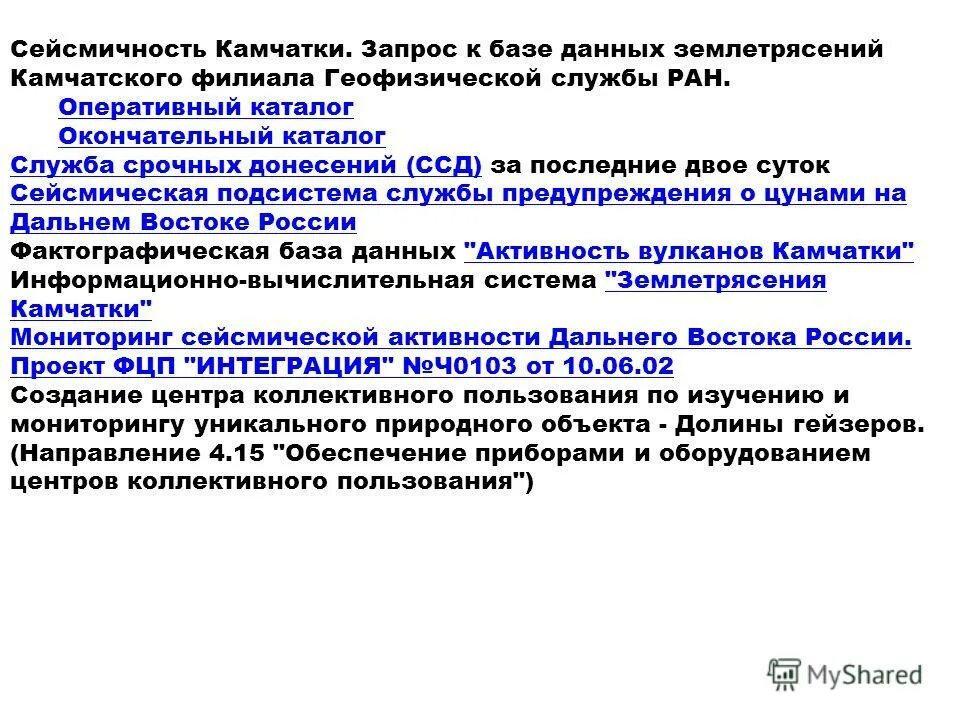 Сейсмичность Камчатки. Запрос к базе данных землетрясений Камчатского филиала Геофизической службы РАН.

Оперативный каталог

Окончательный каталог

Служба срочных донесений (ССД) за последние двое суток

Сейсмическая подсистема службы предупреждения о цунами на Дальнем Востоке России

Фактографическая база данных "Активность вулканов Камчатки"

Информационно-вычислительная система "Землетрясения Камчатки"

Мониторинг сейсмической активности Дальнего Востока России. Проект ФЦП "ИНТЕГРАЦИЯ" №Ч0103 от 10.06.02

Создание центра коллективного пользования по изучению и мониторингу уникального природного объекта - Долины гейзеров. (Направление 4.15 "Обеспечение приборами и оборудованием центров коллективного пользования")

MyShared